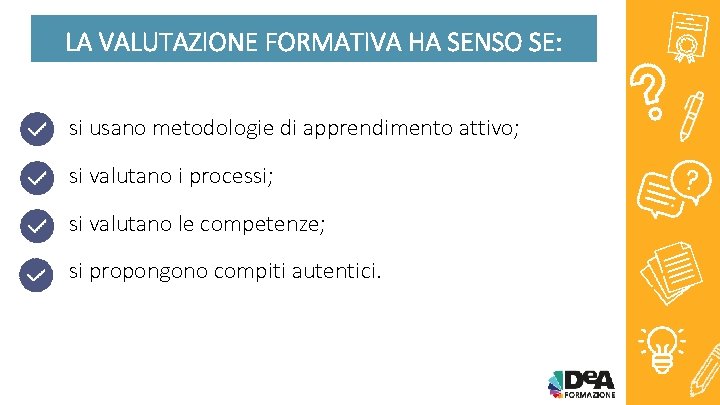 LA VALUTAZIONE FORMATIVA HA SENSO SE:

si usano metodologie di apprendimento attivo;

si valutano i processi;

si valutano le competenze;

si propongono compiti autentici.

?

?

DeA FORMAZIONE